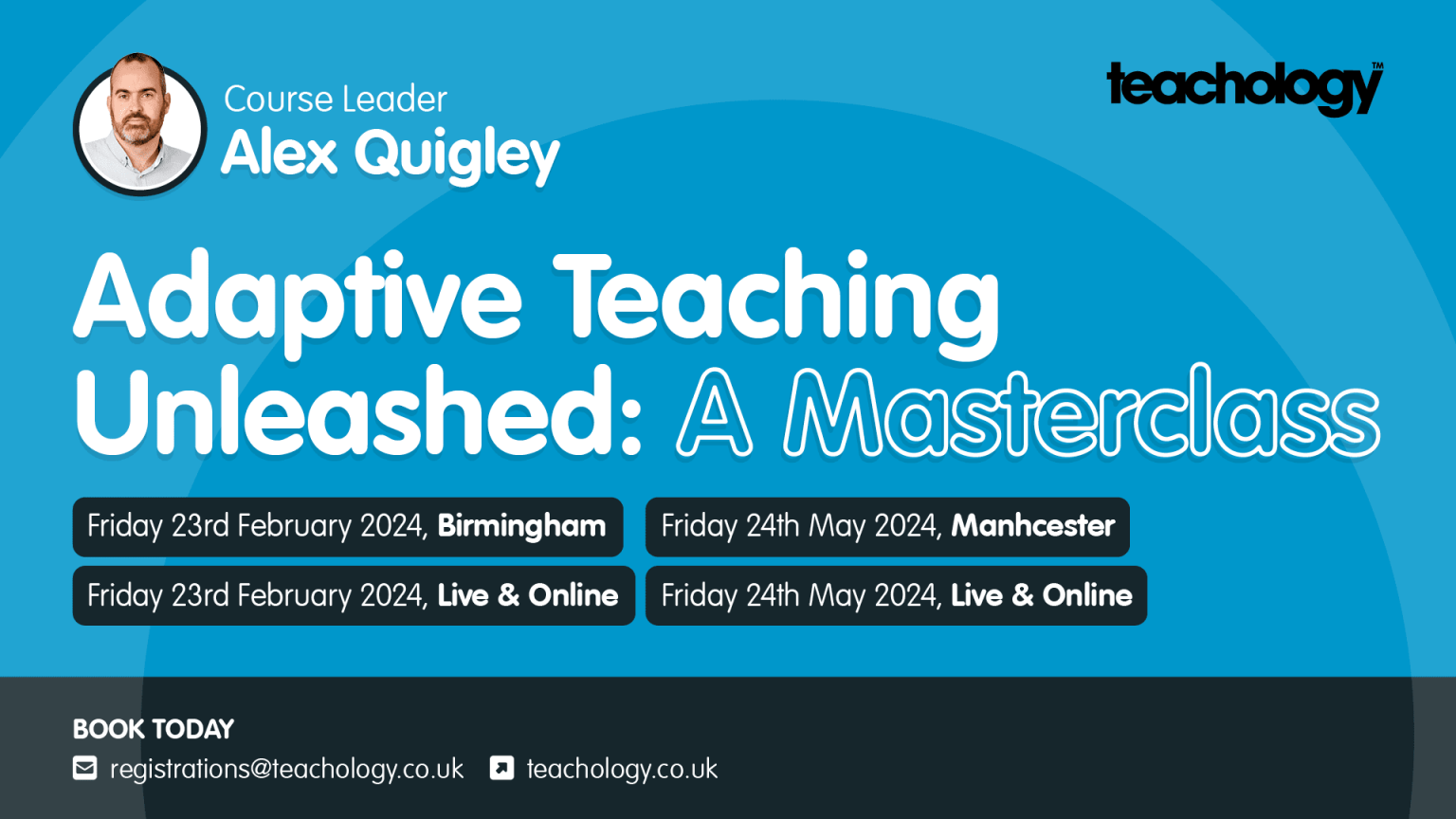 Course Leader
Alex Quigley

teachology™

Adaptive Teaching Unleashed: A Masterclass

Friday 23rd February 2024, Birmingham

Friday 24th May 2024, Manhcester

Friday 23rd February 2024, Live & Online

Friday 24th May 2024, Live & Online

BOOK TODAY

registrations@teachology.co.uk teachology.co.uk